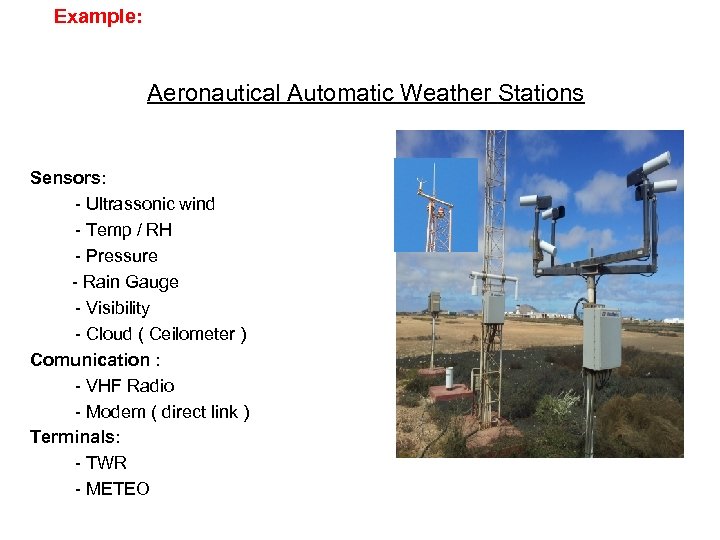 Example:

Aeronautical Automatic Weather Stations

Sensors:
- Ultrassonic wind
- Temp / RH
- Pressure
- Rain Gauge
- Visibility
- Cloud ( Ceilometer )
Comunication :
- VHF Radio
- Modem ( direct link )
Terminals:
- TWR
- METEO